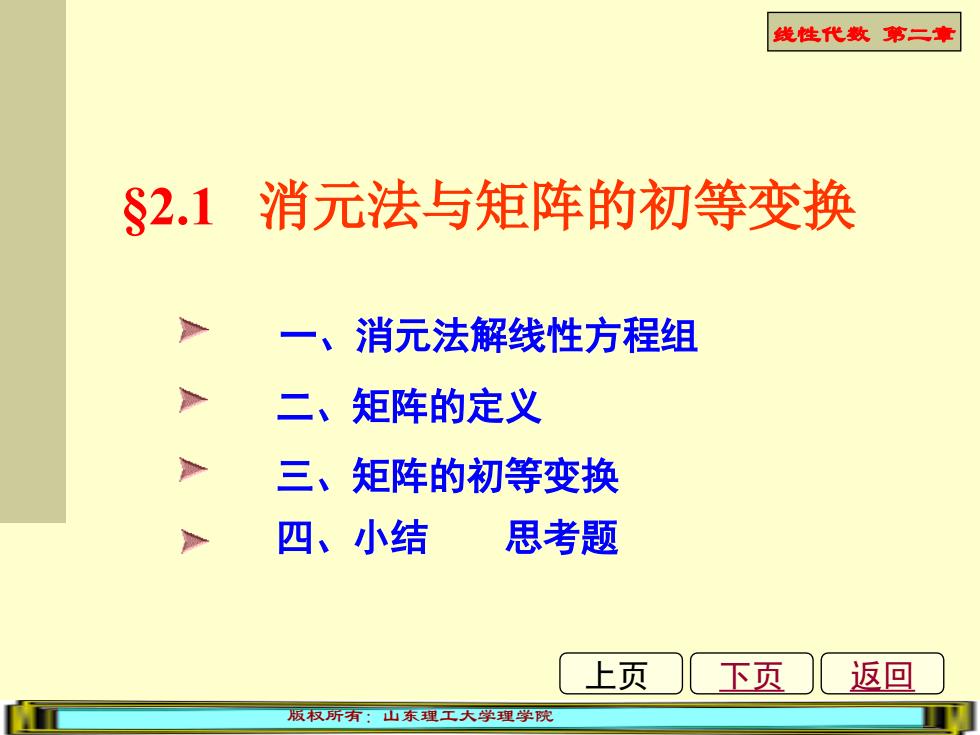 线性代数 第二章

§2.1　消元法与矩阵的初等变换

一、消元法解线性方程组

二、矩阵的定义

三、矩阵的初等变换

四、小结　　思考题

上页　下页　返回

版权所有：山东理工大学理学院